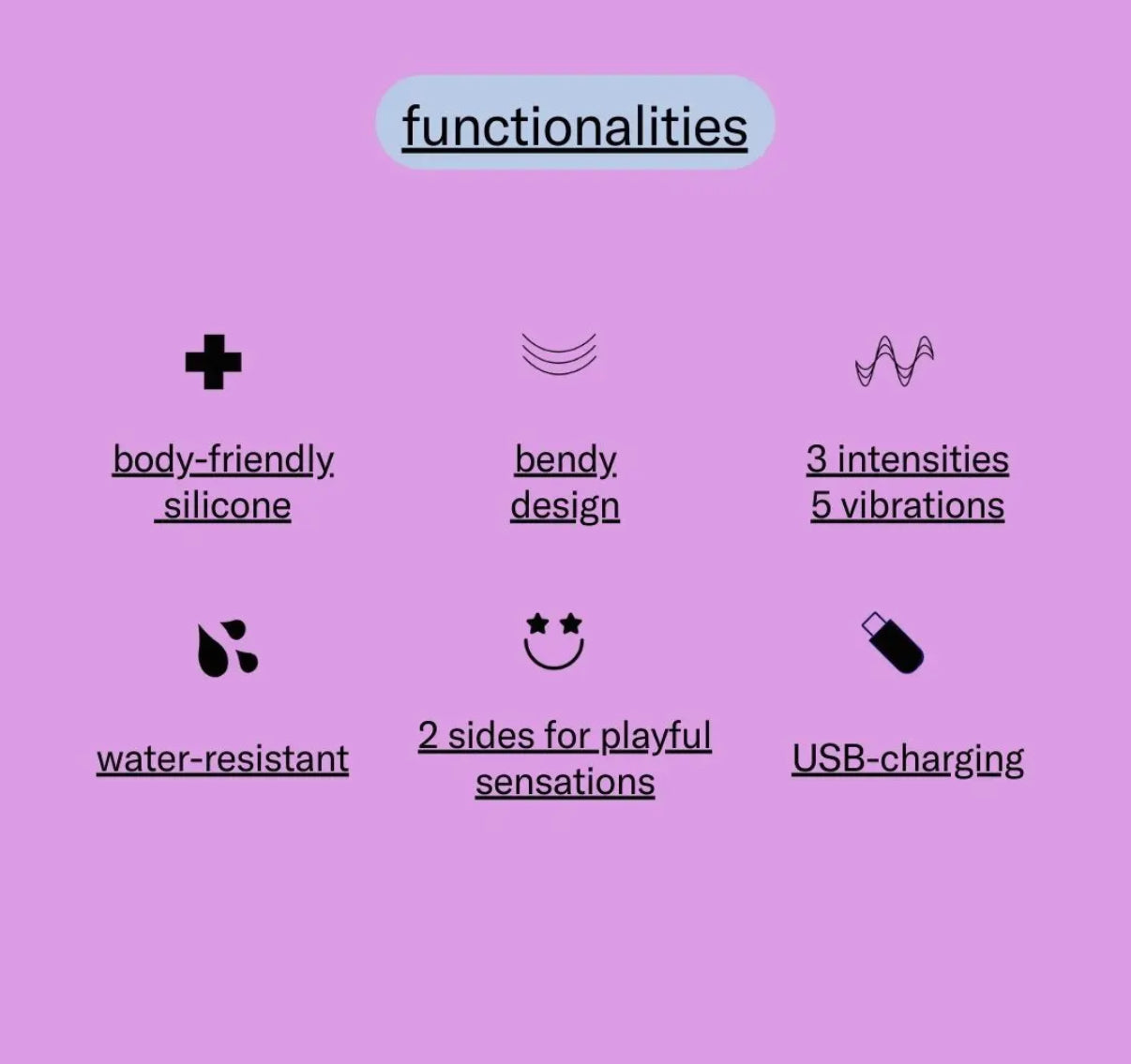 functionalities

body-friendly silicone

bendy design

3 intensities
5 vibrations

water-resistant

2 sides for playful sensations

USB-charging